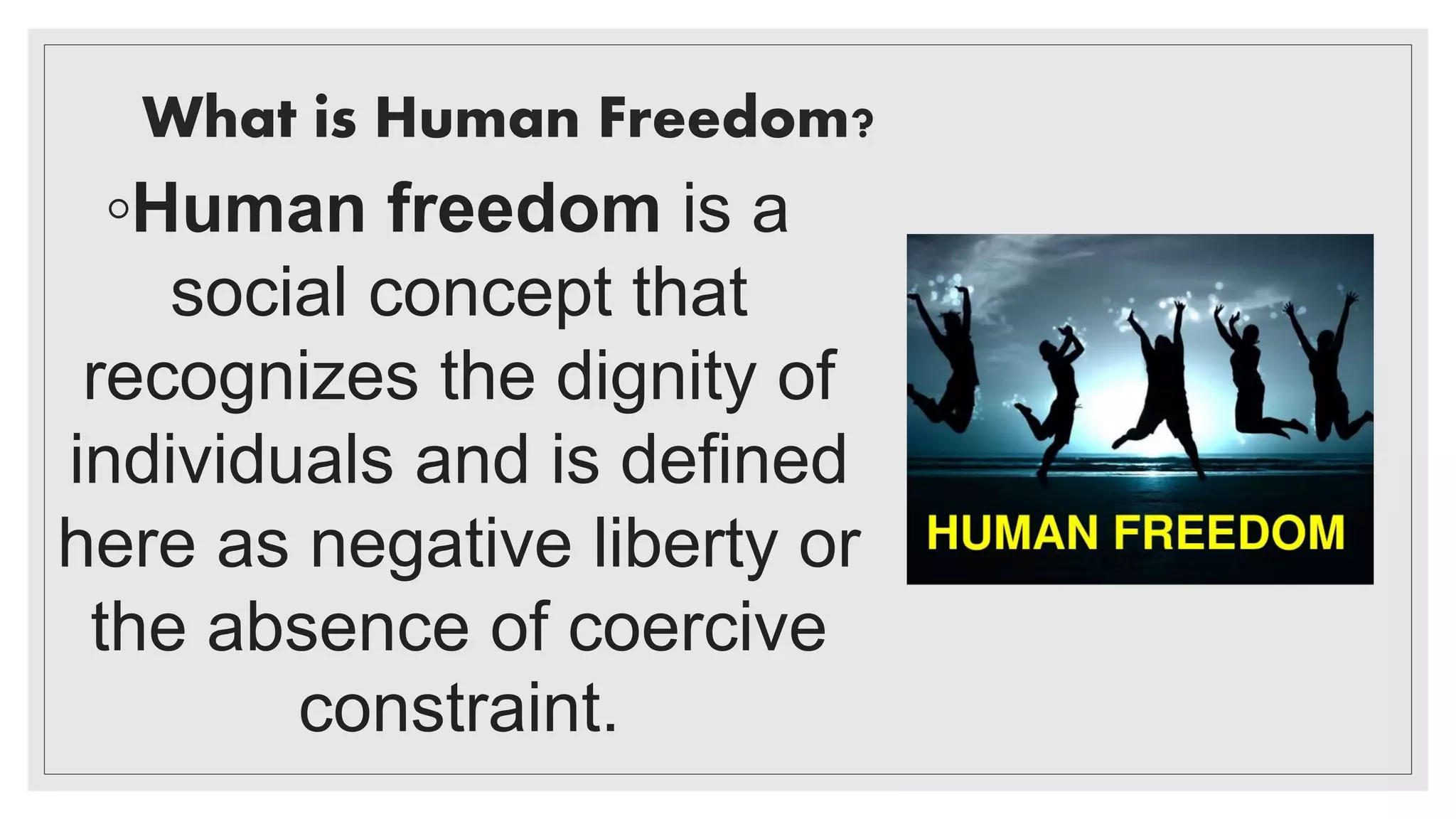 What is Human Freedom?

◦Human freedom is a social concept that recognizes the dignity of individuals and is defined here as negative liberty or the absence of coercive constraint.

HUMAN FREEDOM